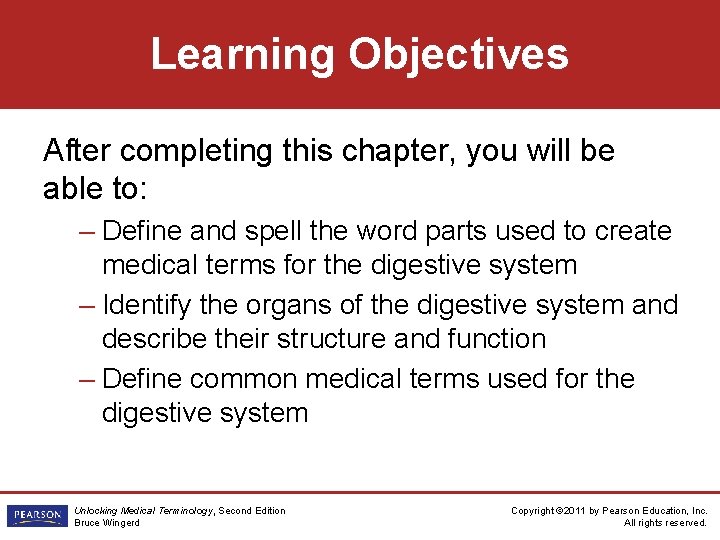 Learning Objectives

After completing this chapter, you will be able to:

– Define and spell the word parts used to create medical terms for the digestive system

– Identify the organs of the digestive system and describe their structure and function

– Define common medical terms used for the digestive system

PEARSON

Unlocking Medical Terminology, Second Edition
Bruce Wingerd

Copyright ©2011 by Pearson Education, Inc.
All rights reserved.